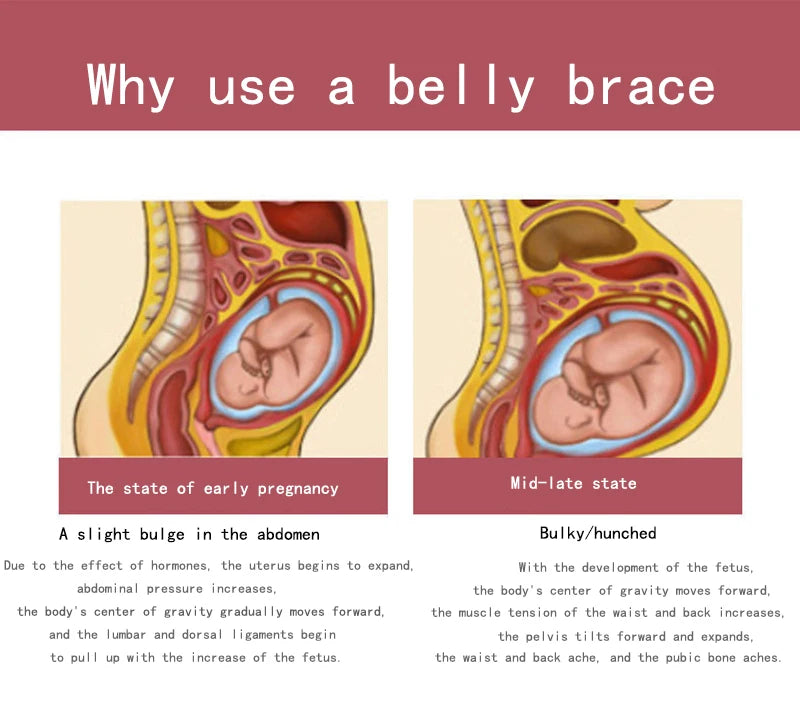 Why use a belly brace

The state of early pregnancy

A slight bulge in the abdomen

Due to the effect of hormones, the uterus begins to expand, abdominal pressure increases, the body's center of gravity gradually moves forward, and the lumbar and dorsal ligaments begin to pull up with the increase of the fetus.

Mid-late state

Bulky/hunched

With the development of the fetus, the body's center of gravity moves forward, the muscle tension of the waist and back increases, the pelvis tilts forward and expands, the waist and back ache, and the pubic bone aches.